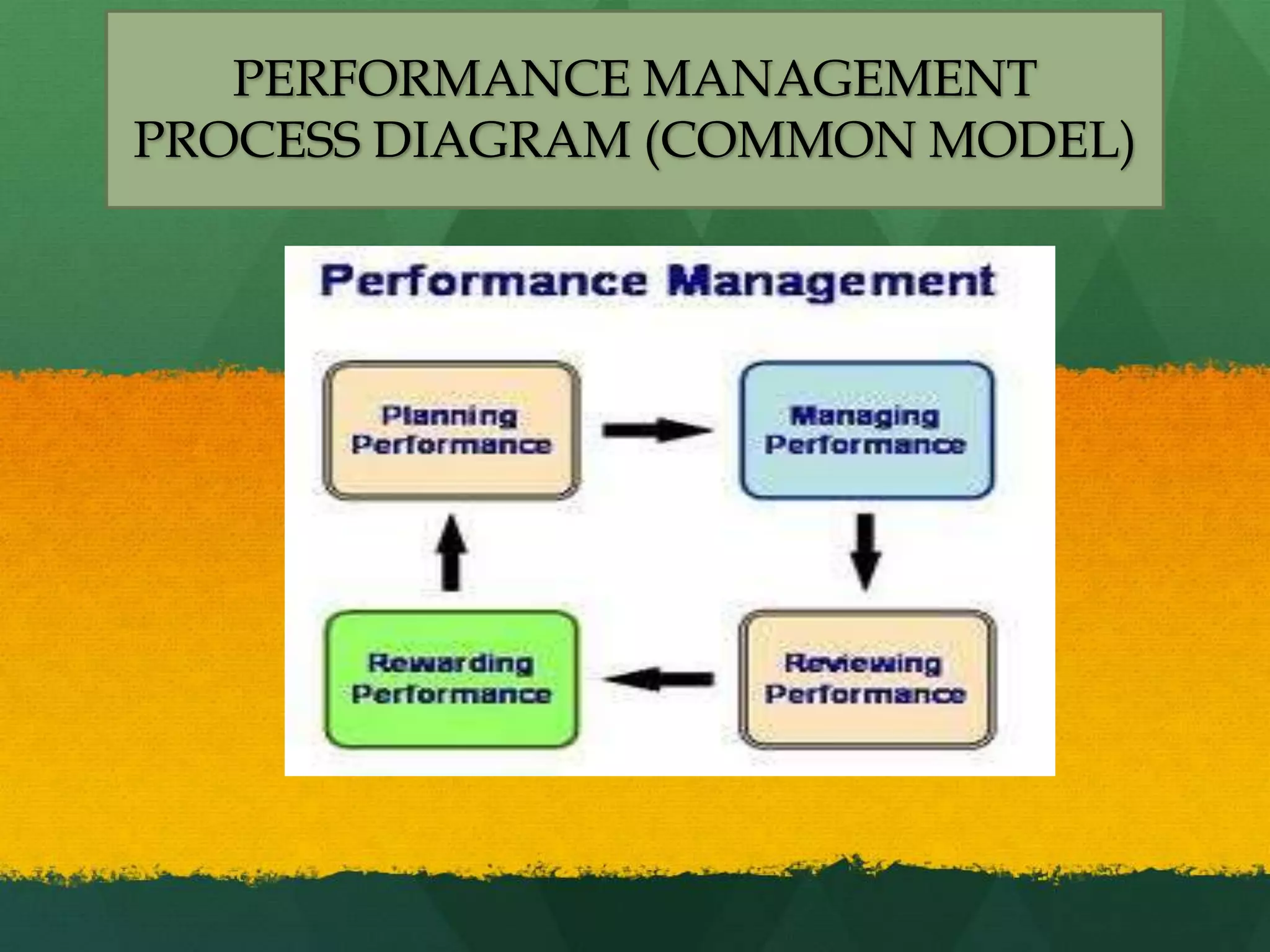 PERFORMANCE MANAGEMENT PROCESS DIAGRAM (COMMON MODEL)

Performance Management

Planning Performance

Managing Performance

Reviewing Performance

Rewarding Performance